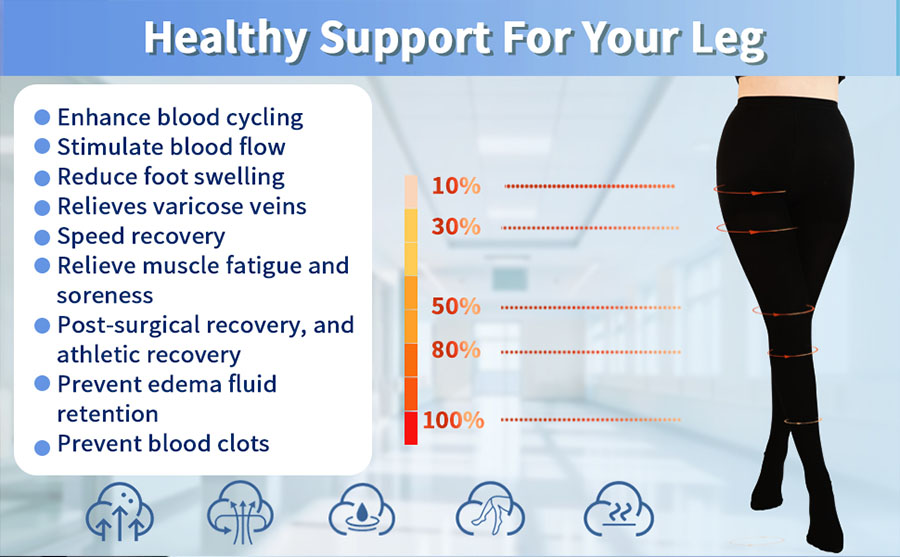 Healthy Support For Your Leg

Enhance blood cycling
Stimulate blood flow
Reduce foot swelling
Relieves varicose veins
Speed recovery
Relieve muscle fatigue and soreness
Post-surgical recovery, and athletic recovery
Prevent edema fluid retention
Prevent blood clots

10%
30%
50%
80%
100%